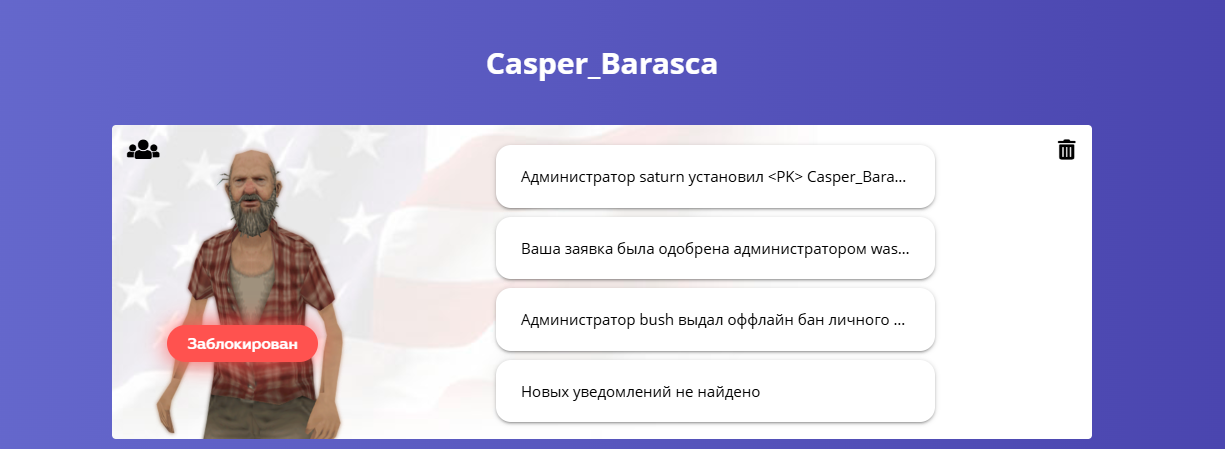 Casper_Barasca

Заблокирован

Администратор saturn установил <PK> Casper_Bara...

Ваша заявка была одобрена администратором was...

Администратор bush выдал оффлайн бан личного ...

Новых уведомлений не найдено